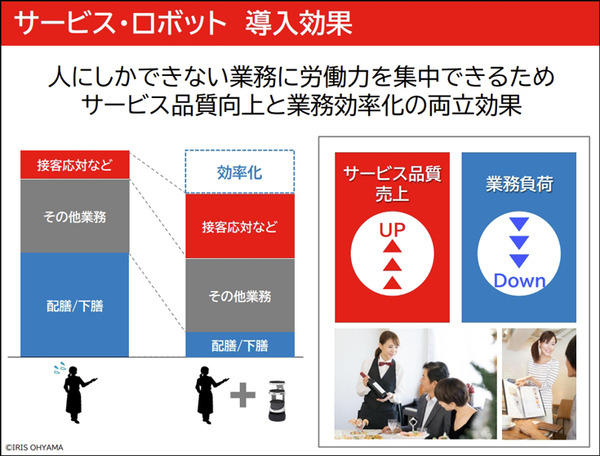 サービス・ロボット　導入効果

人にしかできない業務に労働力を集中できるため
サービス品質向上と業務効率化の両立効果

接客応対など

その他業務

配膳/下膳

効率化

接客応対など

その他業務

配膳/下膳

サービス品質
売上

UP

業務負荷

Down

©IRIS OHYAMA